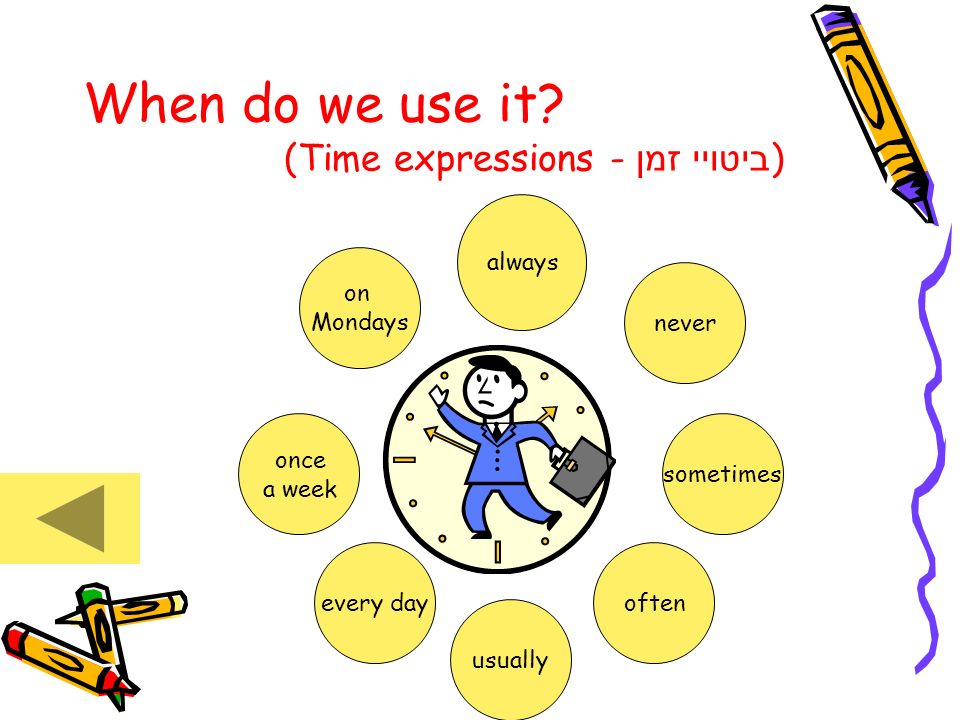 When do we use it?
(Time expressions - ביטויי זמן)

always

never

sometimes

often

usually

every day

once a week

on Mondays